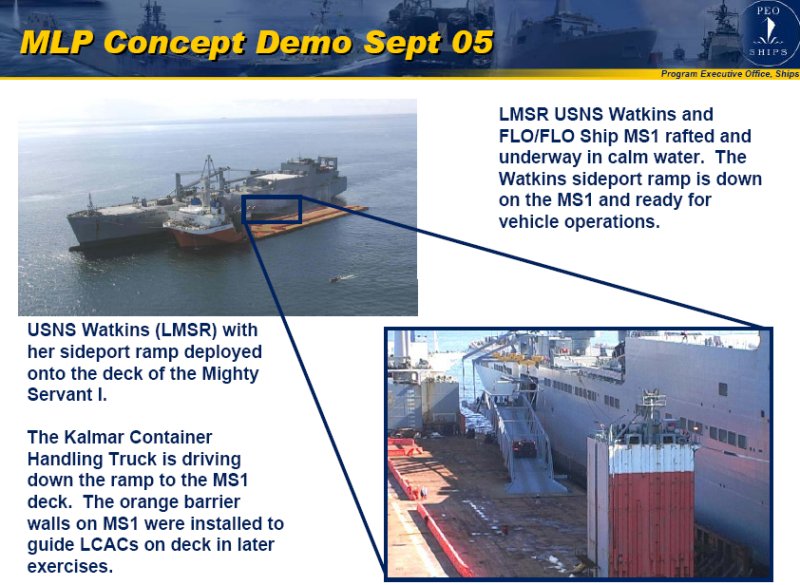 MLP Concept Demo Sept 05

PEO SHIPS

Program Executive Office, Ships

LMSR USNS Watkins and FLO/FLO Ship MS1 rafted and underway in calm water. The Watkins sideport ramp is down on the MS1 and ready for vehicle operations.

USNS Watkins (LMSR) with her sideport ramp deployed onto the deck of the Mighty Servant I.

The Kalmar Container Handling Truck is driving down the ramp to the MS1 deck. The orange barrier walls on MS1 were installed to guide LCACs on deck in later exercises.